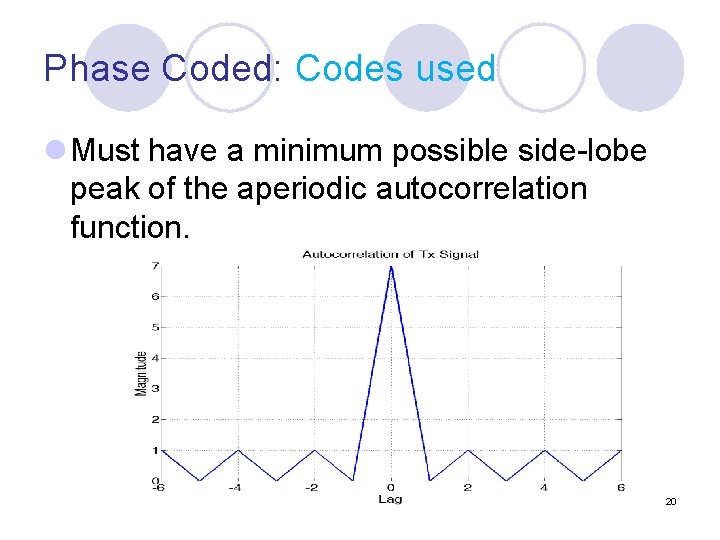 Phase Coded: Codes used

Must have a minimum possible side-lobe peak of the aperiodic autocorrelation function.

Autocorrelation of Tx Signal

Magnitude

7
6
5
4
3
2
1
0

-6 -4 -2 0 2 4 6

Lag

20